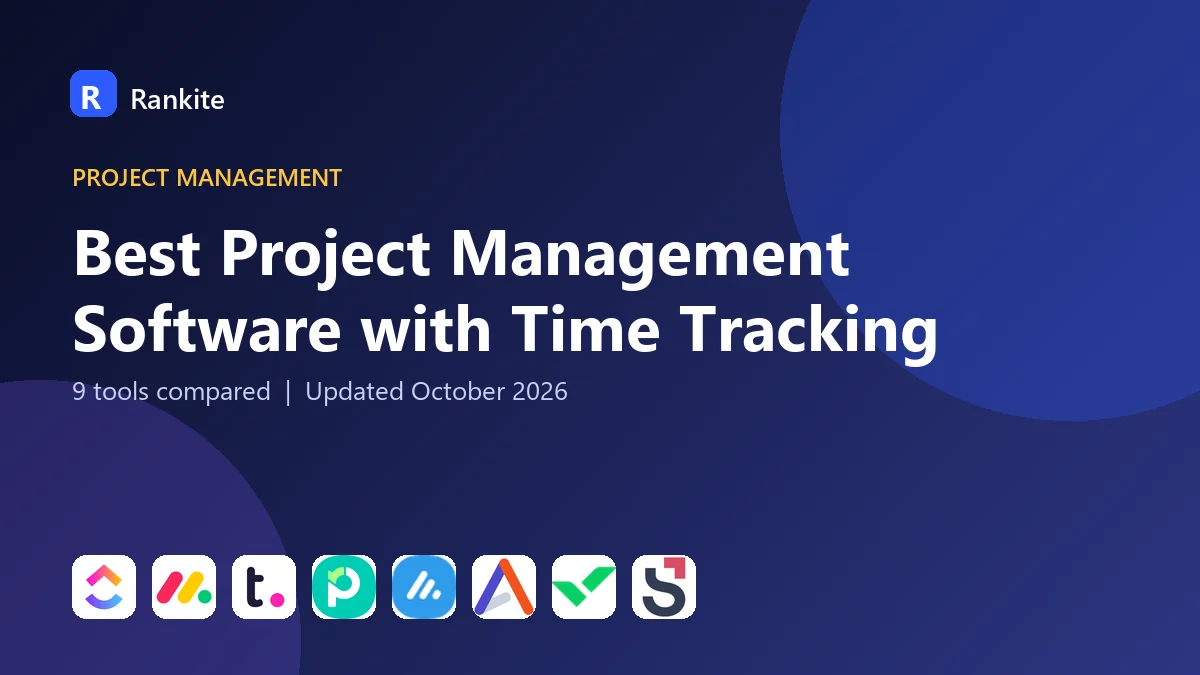 R Rankite

PROJECT MANAGEMENT

Best Project Management Software with Time Tracking

9 tools compared | Updated October 2026